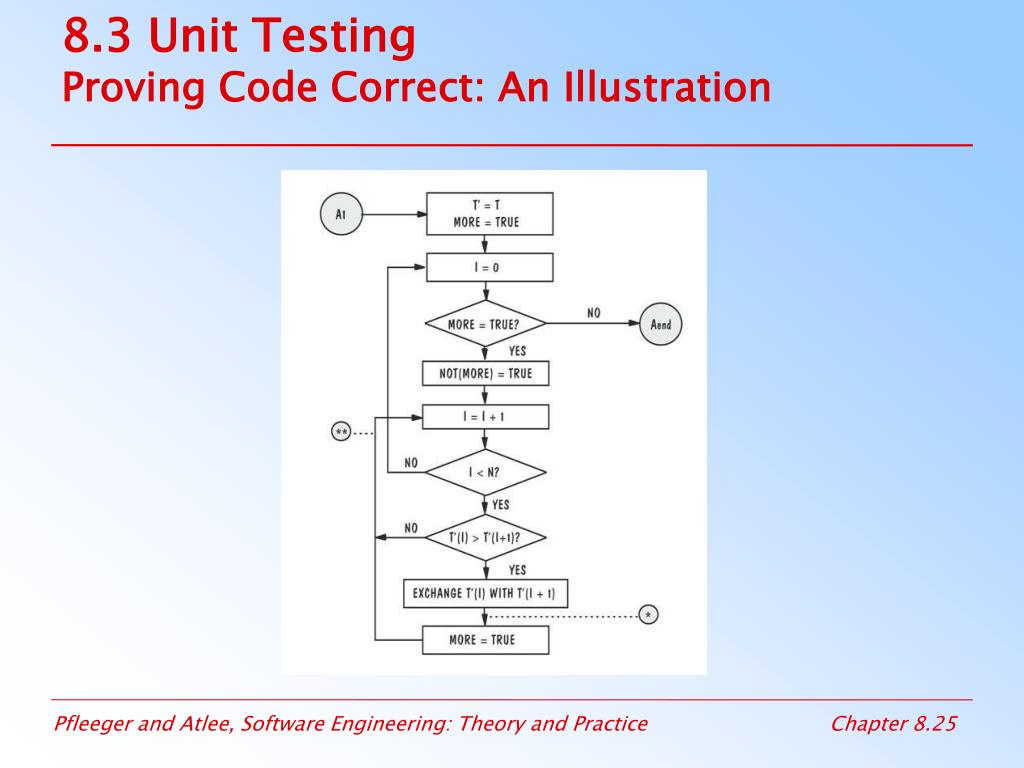 8.3 Unit Testing
Proving Code Correct: An Illustration

A1

T' = T
MORE = TRUE

I = 0

MORE = TRUE?

NO

Aend

YES

NOT(MORE) = TRUE

I = I + 1

**

NO

I < N?

YES

NO

T'(I) > T'(I+1)?

YES

EXCHANGE T'(I) WITH T'(I + 1)

*

MORE = TRUE

Pfleeger and Atlee, Software Engineering: Theory and Practice

Chapter 8.25